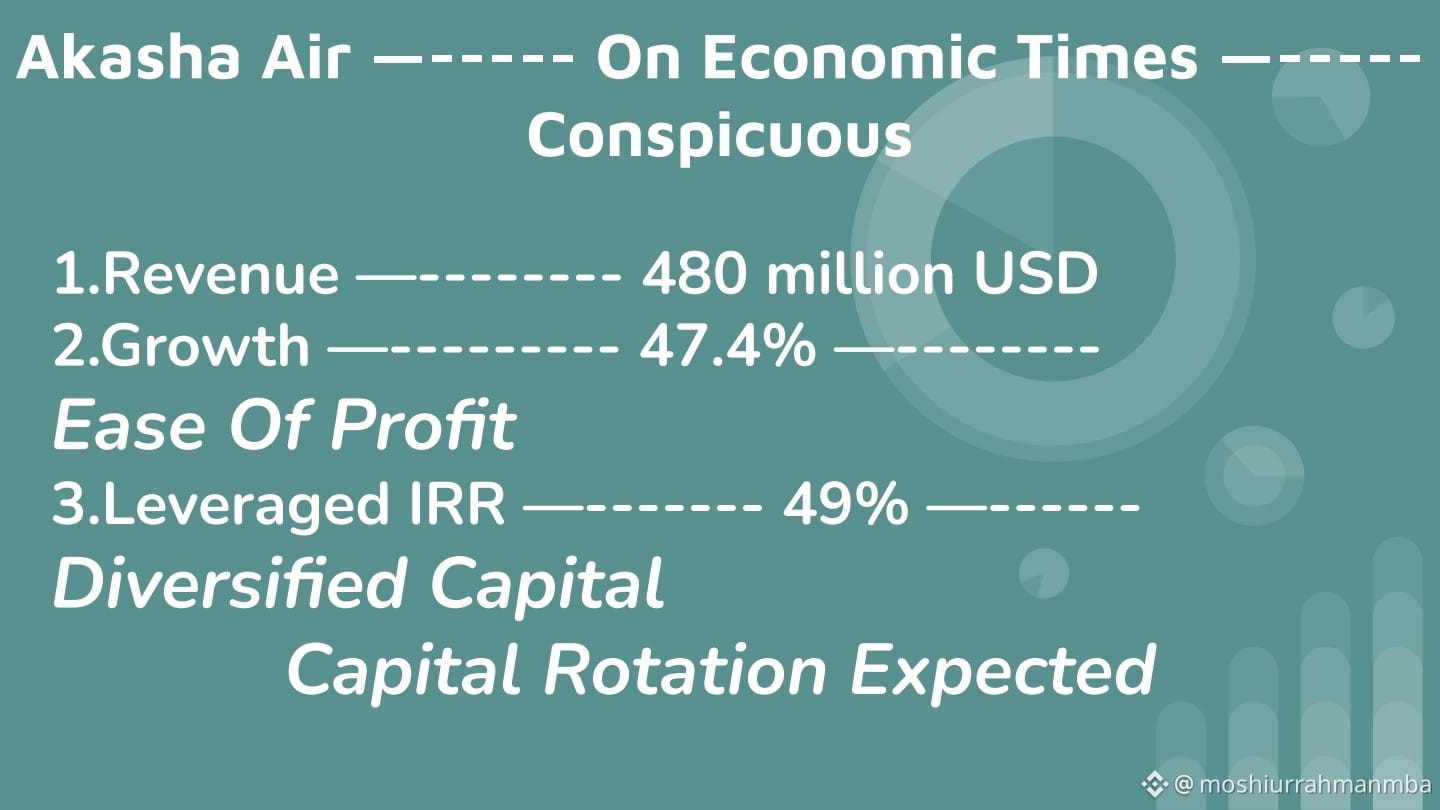 Akasha Air —----- On Economic Times —----- Conspicuous

1.Revenue —-------- 480 million USD
2.Growth —--------- 47.4% —--------
Ease Of Profit
3.Leveraged IRR —------- 49% —------
Diversified Capital
Capital Rotation Expected

@ moshiurrahmanmba